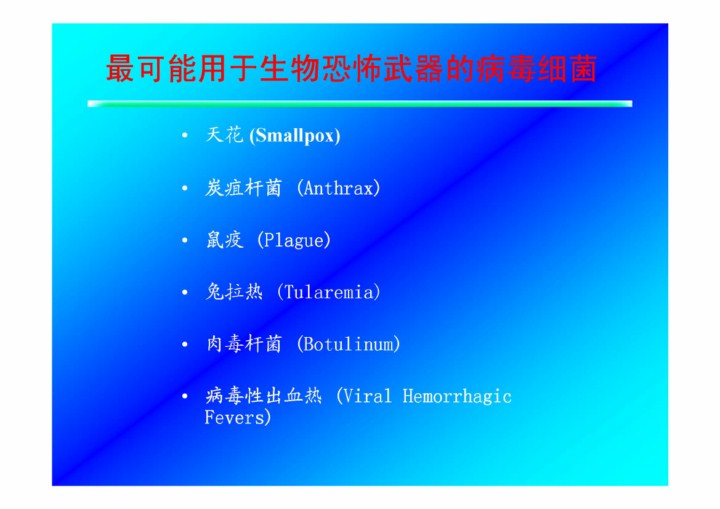 最可能用于生物恐怖武器的病毒细菌

• 天花 (Smallpox)

• 炭疽杆菌 (Anthrax)

• 鼠疫 (Plague)

• 兔拉热 (Tularemia)

• 肉毒杆菌 (Botulinum)

• 病毒性出血热 (Viral Hemorrhagic Fevers)